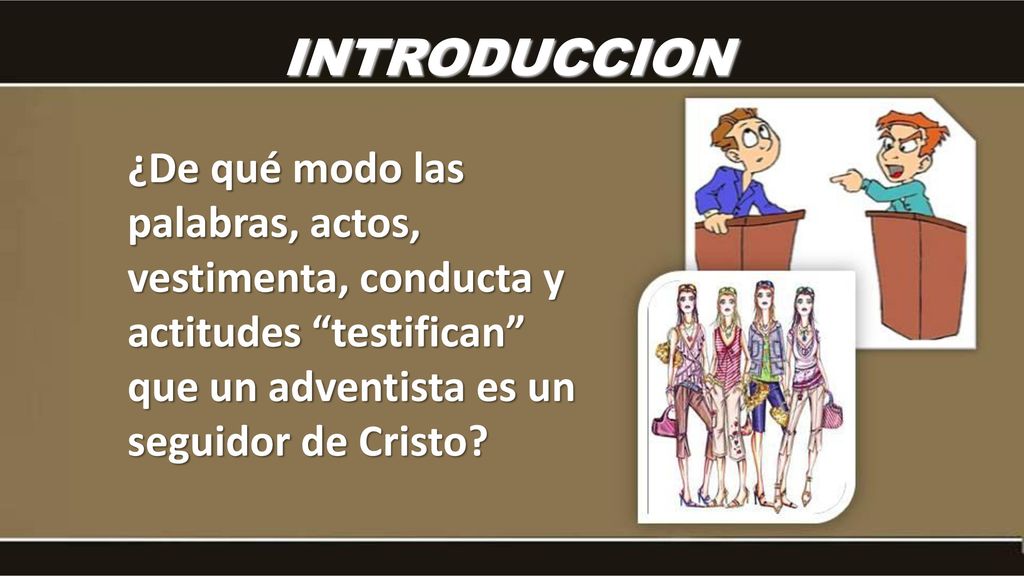 INTRODUCCION

¿De qué modo las palabras, actos, vestimenta, conducta y actitudes “testifican” que un adventista es un seguidor de Cristo?